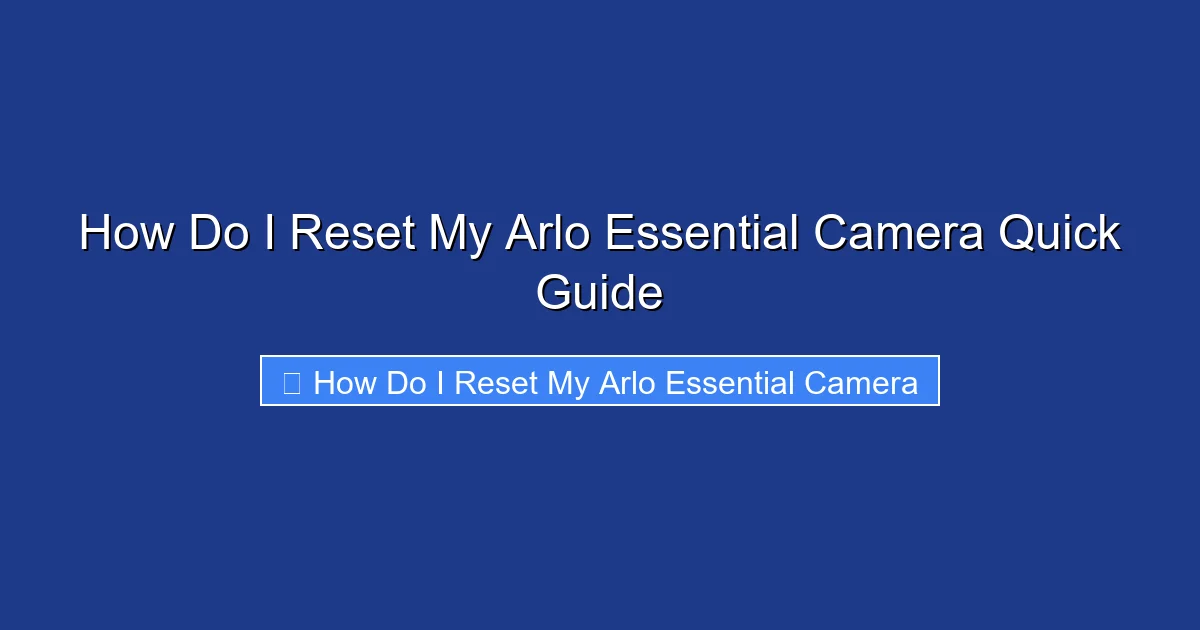 How Do I Reset My Arlo Essential Camera Quick Guide

How Do I Reset My Arlo Essential Camera